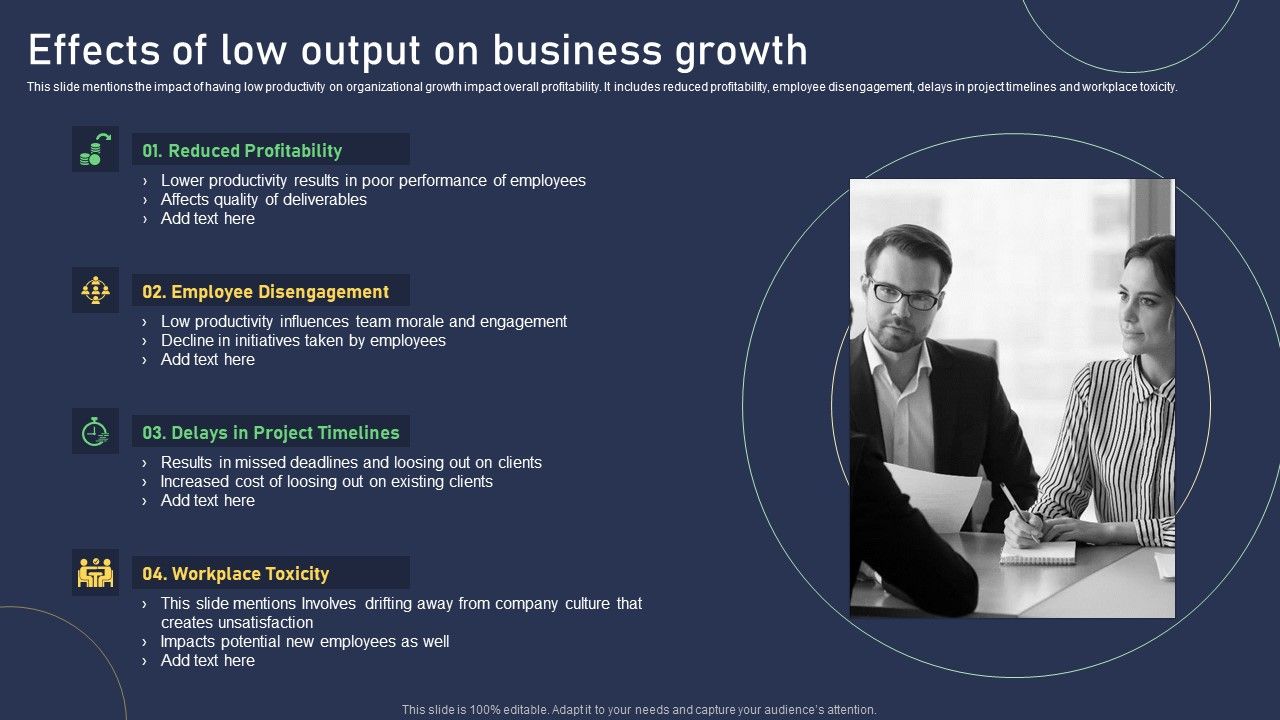 Effects of low output on business growth

This slide mentions the impact of having low productivity on organizational growth impact overall profitability. It includes reduced profitability, employee disengagement, delays in project timelines and workplace toxicity.

01. Reduced Profitability

› Lower productivity results in poor performance of employees
› Affects quality of deliverables
› Add text here

02. Employee Disengagement

› Low productivity influences team morale and engagement
› Decline in initiatives taken by employees
› Add text here

03. Delays in Project Timelines

› Results in missed deadlines and loosing out on clients
› Increased cost of loosing out on existing clients
› Add text here

04. Workplace Toxicity

› This slide mentions Involves drifting away from company culture that creates unsatisfaction
› Impacts potential new employees as well
› Add text here

This slide is 100% editable. Adapt it to your needs and capture your audience's attention.